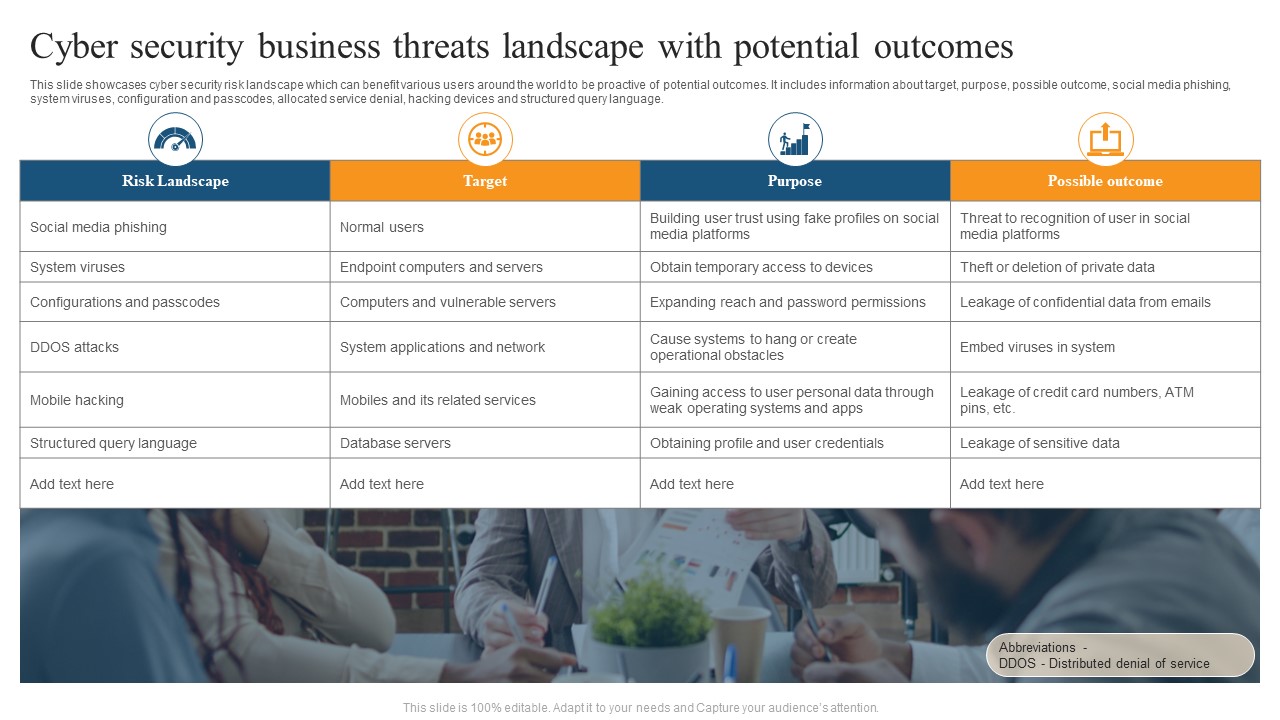 Cyber security business threats landscape with potential outcomes

This slide showcases cyber security risk landscape which can benefit various users around the world to be proactive of potential outcomes. It includes information about target, purpose, possible outcome, social media phishing, system viruses, configuration and passcodes, allocated service denial, hacking devices and structured query language.

| Risk Landscape | Target | Purpose | Possible outcome |
|---|---|---|---|
| Social media phishing | Normal users | Building user trust using fake profiles on social media platforms | Threat to recognition of user in social media platforms |
| System viruses | Endpoint computers and servers | Obtain temporary access to devices | Theft or deletion of private data |
| Configurations and passcodes | Computers and vulnerable servers | Expanding reach and password permissions | Leakage of confidential data from emails |
| DDOS attacks | System applications and network | Cause systems to hang or create operational obstacles | Embed viruses in system |
| Mobile hacking | Mobiles and its related services | Gaining access to user personal data through weak operating systems and apps | Leakage of credit card numbers, ATM pins, etc. |
| Structured query language | Database servers | Obtaining profile and user credentials | Leakage of sensitive data |
| Add text here | Add text here | Add text here | Add text here |

Abbreviations -
DDOS - Distributed denial of service

This slide is 100% editable. Adapt it to your needs and Capture your audience's attention.